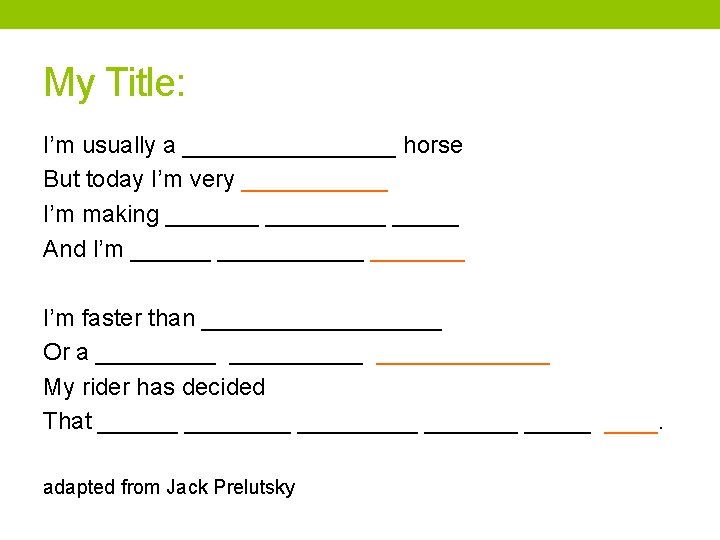 My Title:

I'm usually a ________________ horse
But today I'm very ___________
I'm making _______ _________ _____
And I'm ______ ___________ _______

I'm faster than __________________
Or a _________ __________ _____________
My rider has decided
That ______ ________ _________ _______ _____ ____.

adapted from Jack Prelutsky